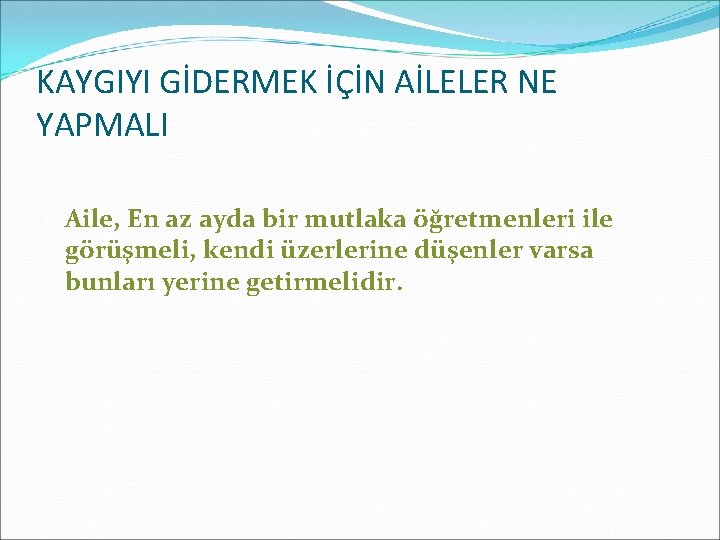 KAYGIYI GİDERMEK İÇİN AİLELER NE YAPMALI

Aile, En az ayda bir mutlaka öğretmenleri ile görüşmeli, kendi üzerlerine düşenler varsa bunları yerine getirmelidir.